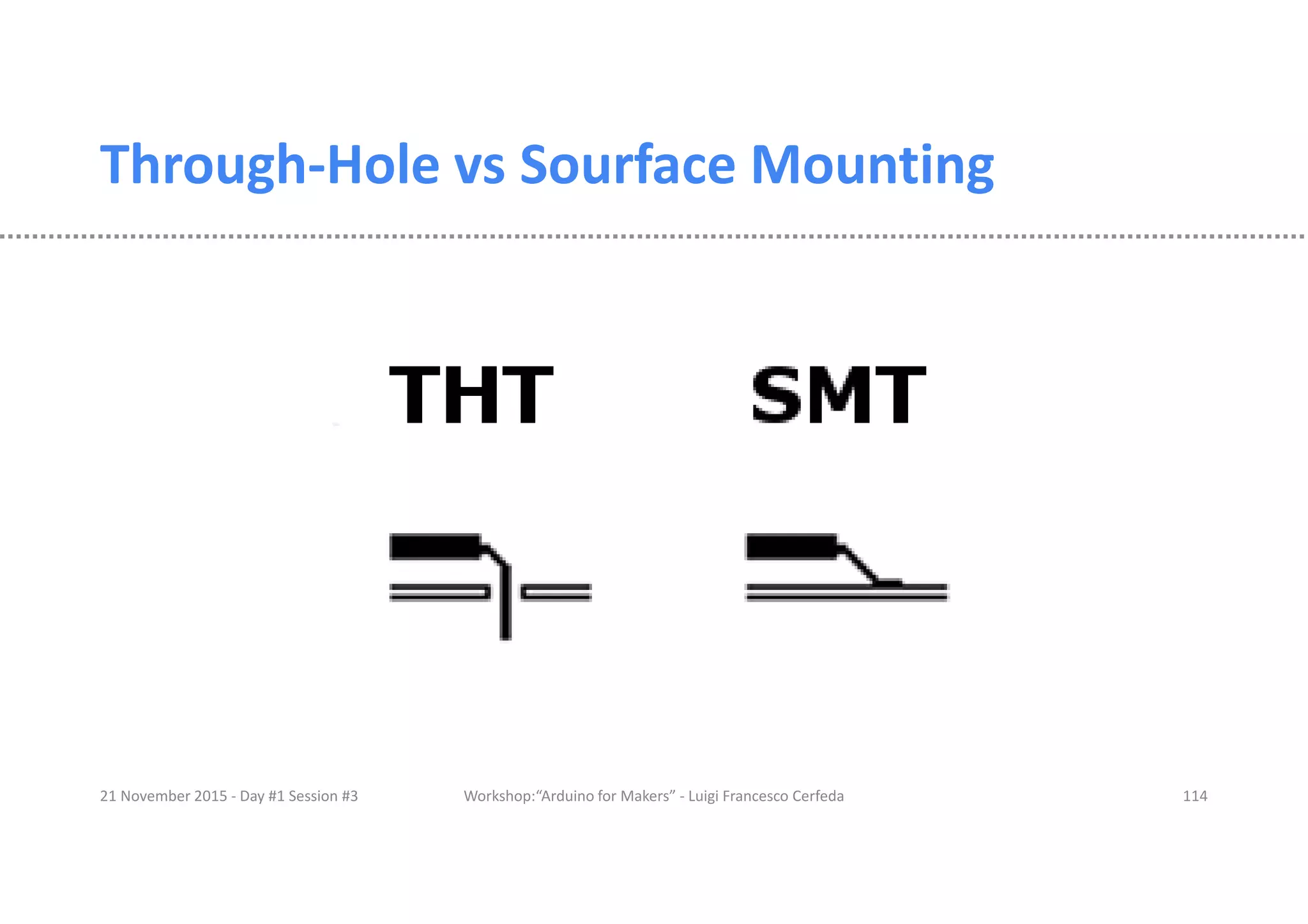 Through-Hole vs Sourface Mounting

THT

SMT

21 November 2015 - Day #1 Session #3

Workshop:“Arduino for Makers” - Luigi Francesco Cerfeda

114